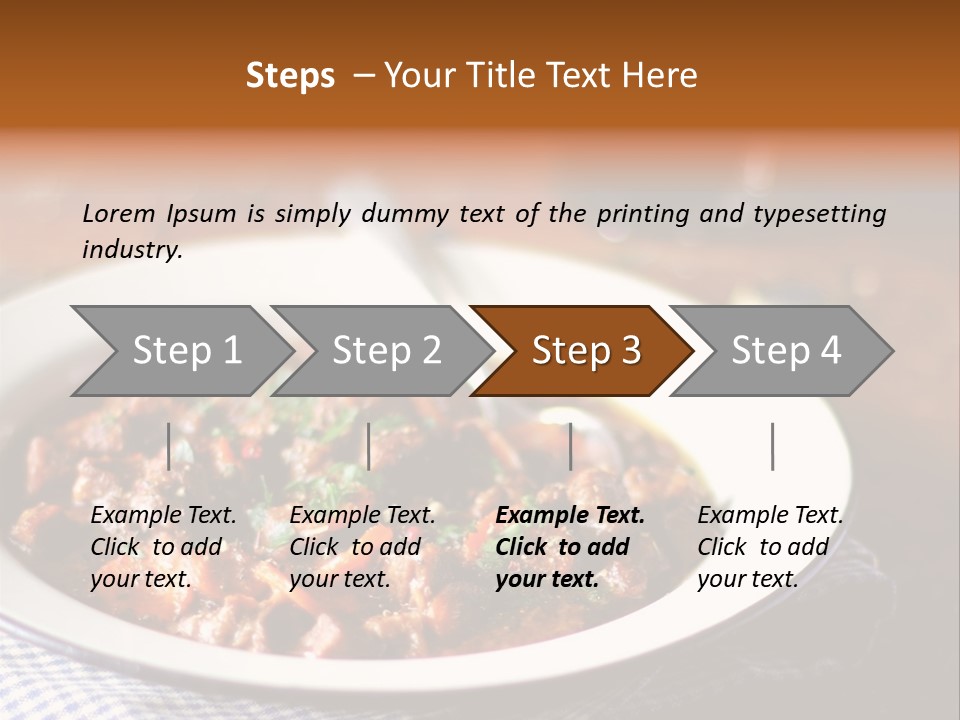 Steps – Your Title Text Here

Lorem Ipsum is simply dummy text of the printing and typesetting industry.

Step 1

Step 2

Step 3

Step 4

Example Text. Click to add your text.

Example Text. Click to add your text.

Example Text. Click to add your text.

Example Text. Click to add your text.